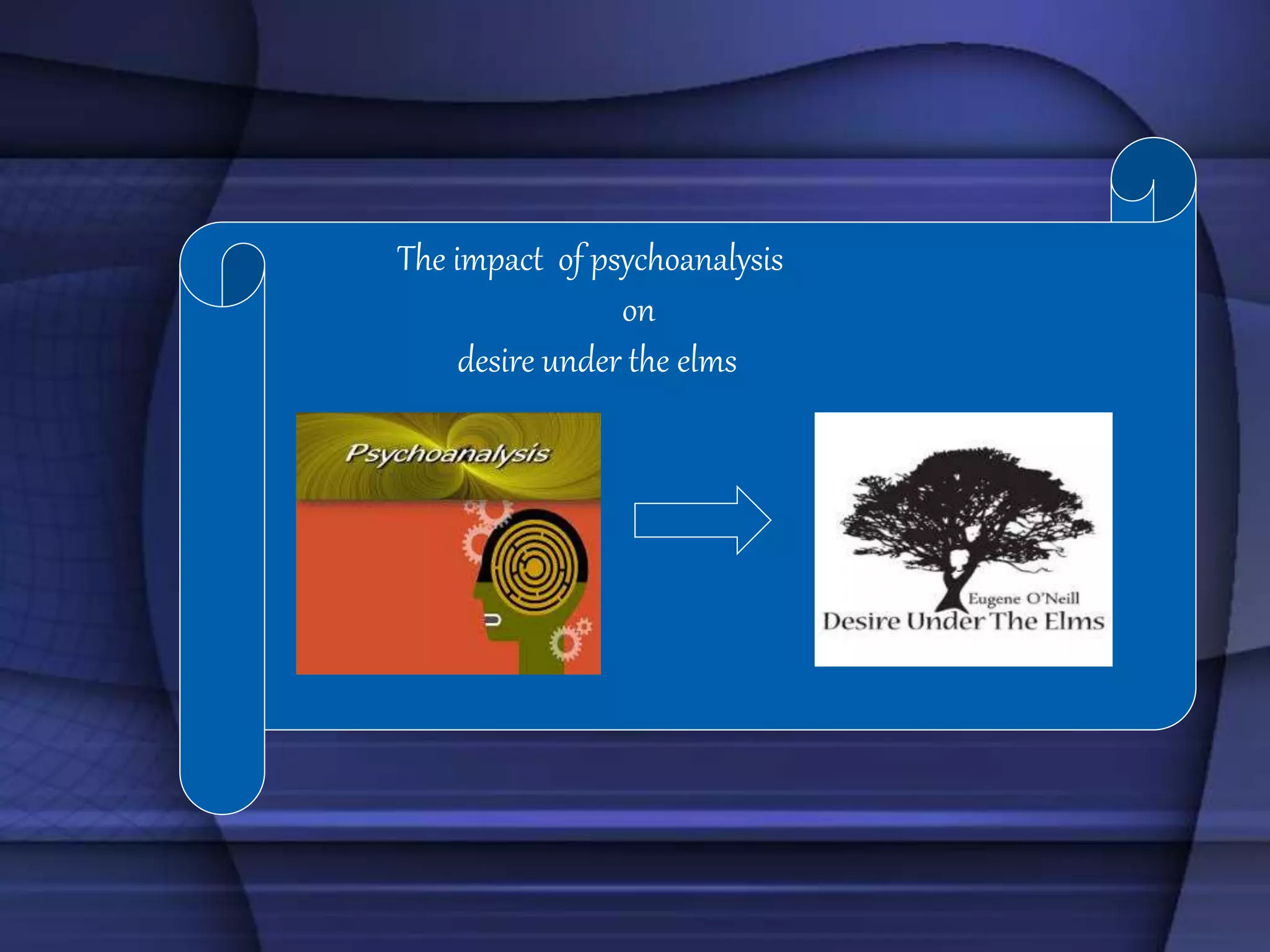 The impact of psychoanalysis
on
desire under the elms

Psychoanalysis

Eugene O'Neill
Desire Under The Elms